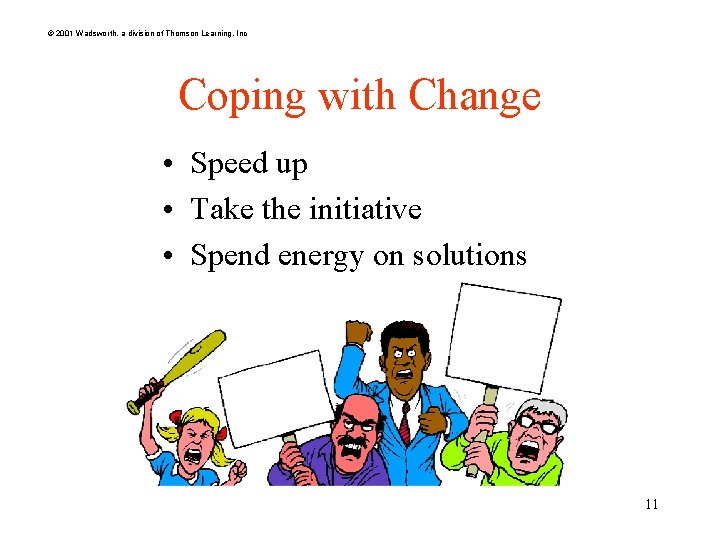 © 2001 Wadsworth, a division of Thomson Learning, Inc

Coping with Change

• Speed up
• Take the initiative
• Spend energy on solutions

11